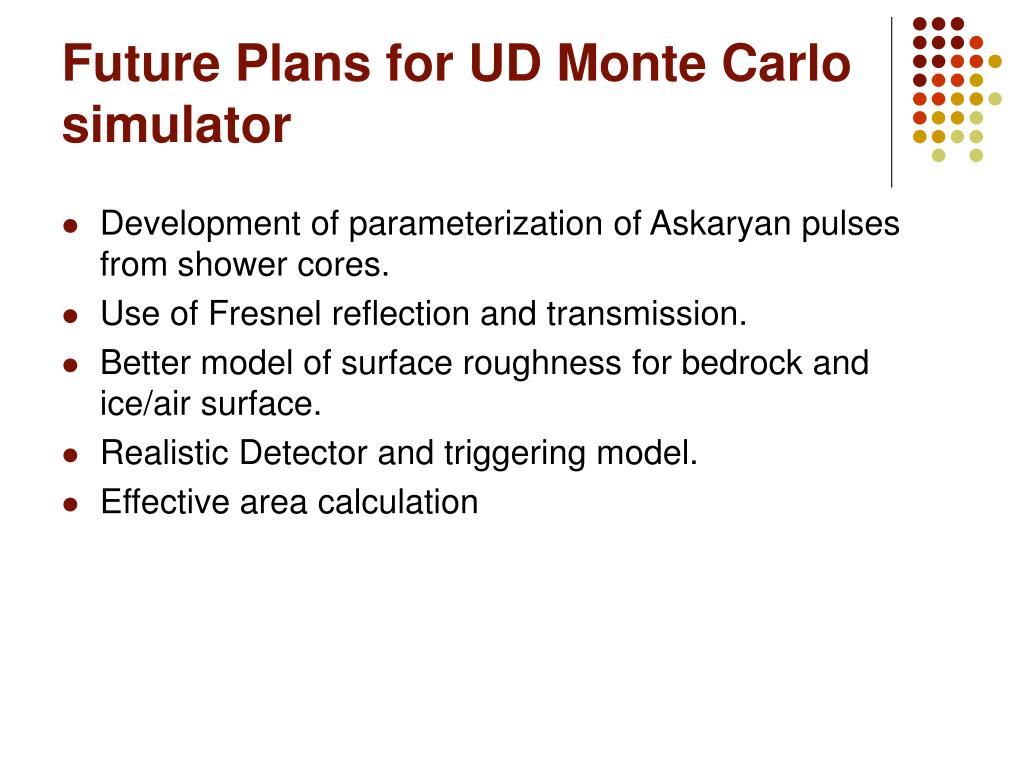 Future Plans for UD Monte Carlo simulator

- Development of parameterization of Askaryan pulses from shower cores.
- Use of Fresnel reflection and transmission.
- Better model of surface roughness for bedrock and ice/air surface.
- Realistic Detector and triggering model.
- Effective area calculation